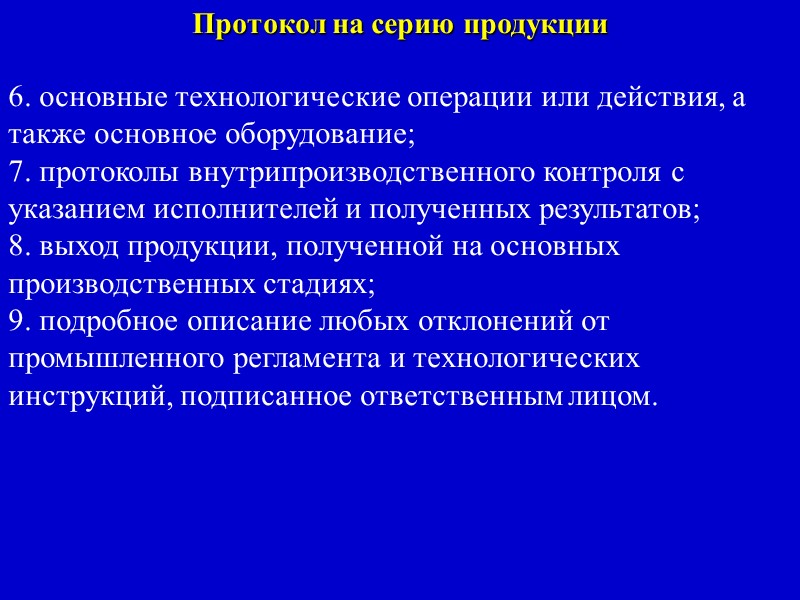 Протокол на серию продукции

6. основные технологические операции или действия, а также основное оборудование;
7. протоколы внутрипроизводственного контроля с указанием исполнителей и полученных результатов;
8. выход продукции, полученной на основных производственных стадиях;
9. подробное описание любых отклонений от промышленного регламента и технологических инструкций, подписанное ответственным лицом.